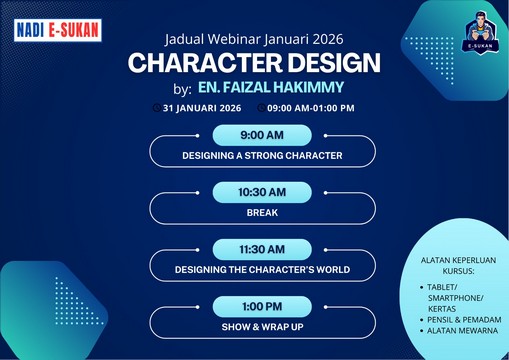 NADI E-SUKAN

E-SUKAN

Jadual Webinar Januari 2026
CHARACTER DESIGN
by: EN. FAIZAL HAKIMMY

31 JANUARI 2026 09:00 AM-01:00 PM

9:00 AM
DESIGNING A STRONG CHARACTER

10:30 AM
BREAK

11:30 AM
DESIGNING THE CHARACTER'S WORLD

1:00 PM
SHOW & WRAP UP

ALATAN KEPERLUAN KURSUS:
• TABLET/ SMARTPHONE/ KERTAS
• PENSIL & PEMADAM
• ALATAN MEWARNA